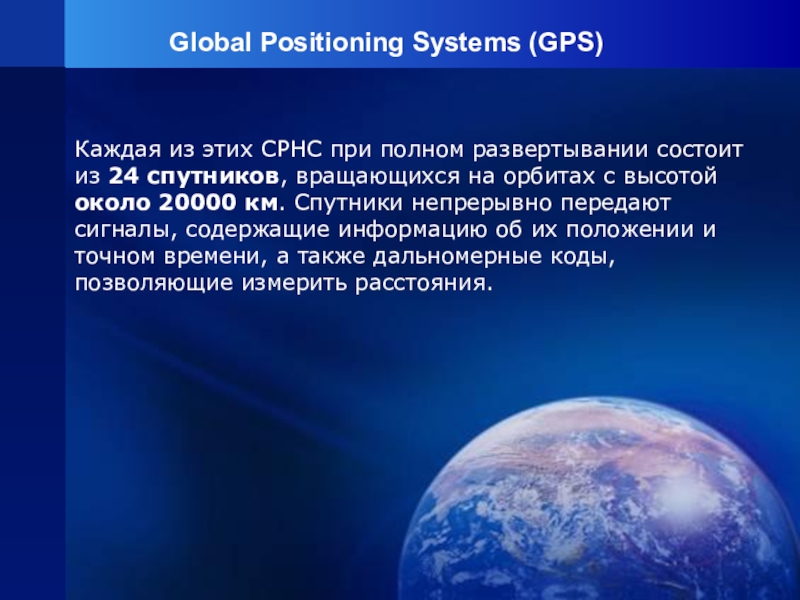 Global Positioning Systems (GPS)

Каждая из этих СРНС при полном развертывании состоит из 24 спутников, вращающихся на орбитах с высотой около 20000 км. Спутники непрерывно передают сигналы, содержащие информацию об их положении и точном времени, а также дальномерные коды, позволяющие измерить расстояния.